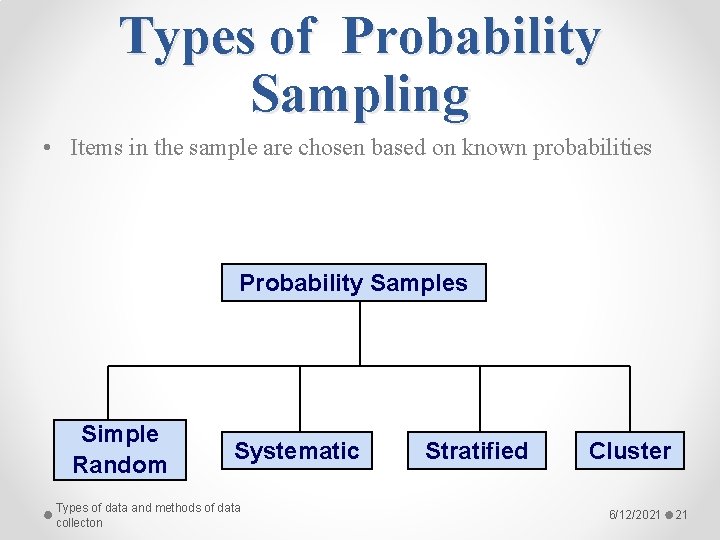 Types of Probability Sampling

• Items in the sample are chosen based on known probabilities

Probability Samples

Simple Random

Systematic

Stratified

Cluster

Types of data and methods of data collecton

6/12/2021 21